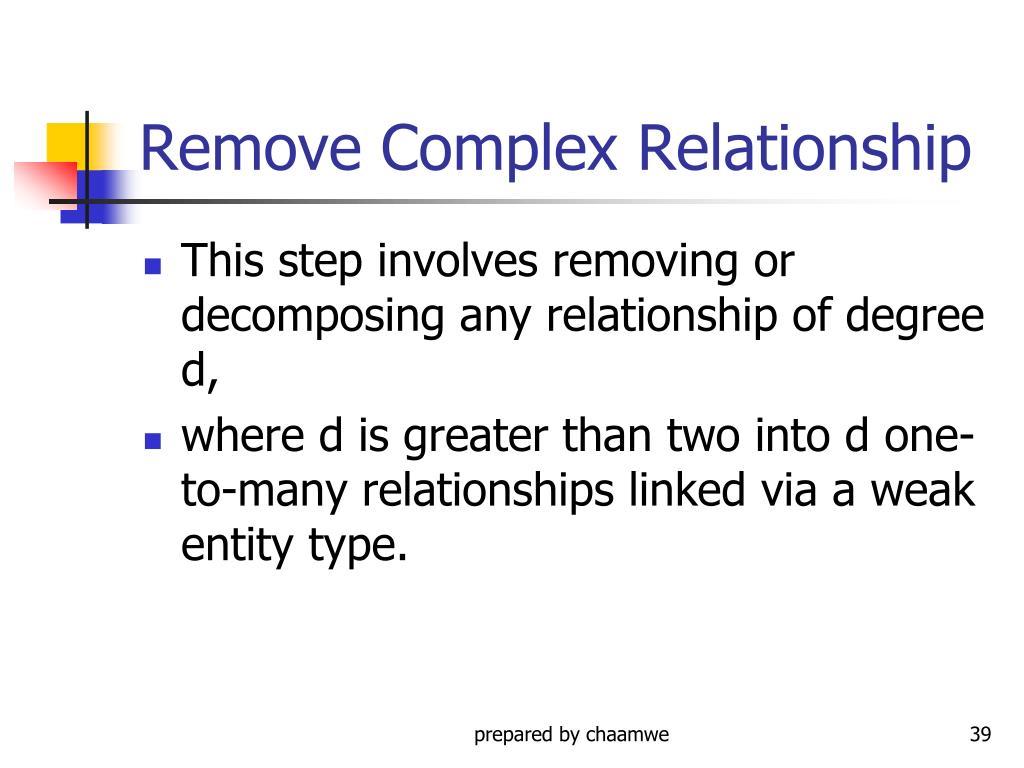 Remove Complex Relationship

- This step involves removing or decomposing any relationship of degree d,
- where d is greater than two into d one-to-many relationships linked via a weak entity type.

prepared by chaamwe

39